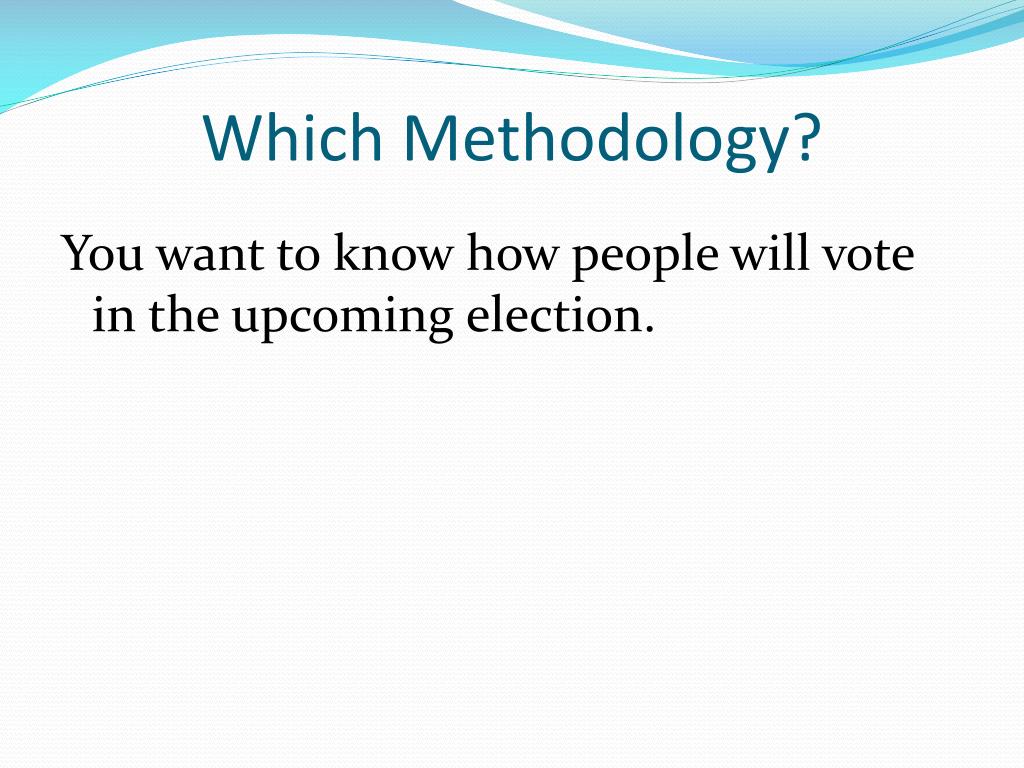 Which Methodology?

You want to know how people will vote in the upcoming election.